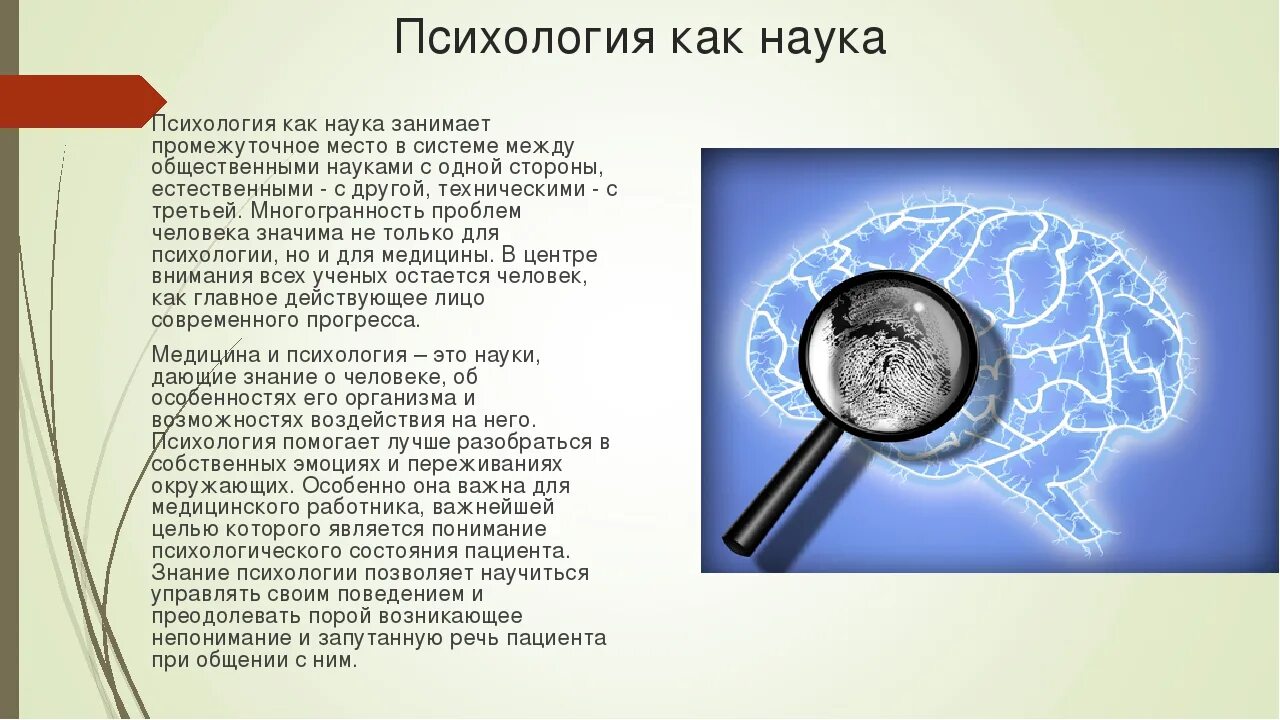 Психология как наука

Психология как наука занимает промежуточное место в системе между общественными науками с одной стороны, естественными - с другой, техническими - с третьей. Многогранность проблем человека значима не только для психологии, но и для медицины. В центре внимания всех ученых остается человек, как главное действующее лицо современного прогресса.

Медицина и психология – это науки, дающие знание о человеке, об особенностях его организма и возможностях воздействия на него. Психология помогает лучше разобраться в собственных эмоциях и переживаниях окружающих. Особенно она важна для медицинского работника, важнейшей целью которого является понимание психологического состояния пациента. Знание психологии позволяет научиться управлять своим поведением и преодолевать порой возникающее непонимание и запутанную речь пациента при общении с ним.